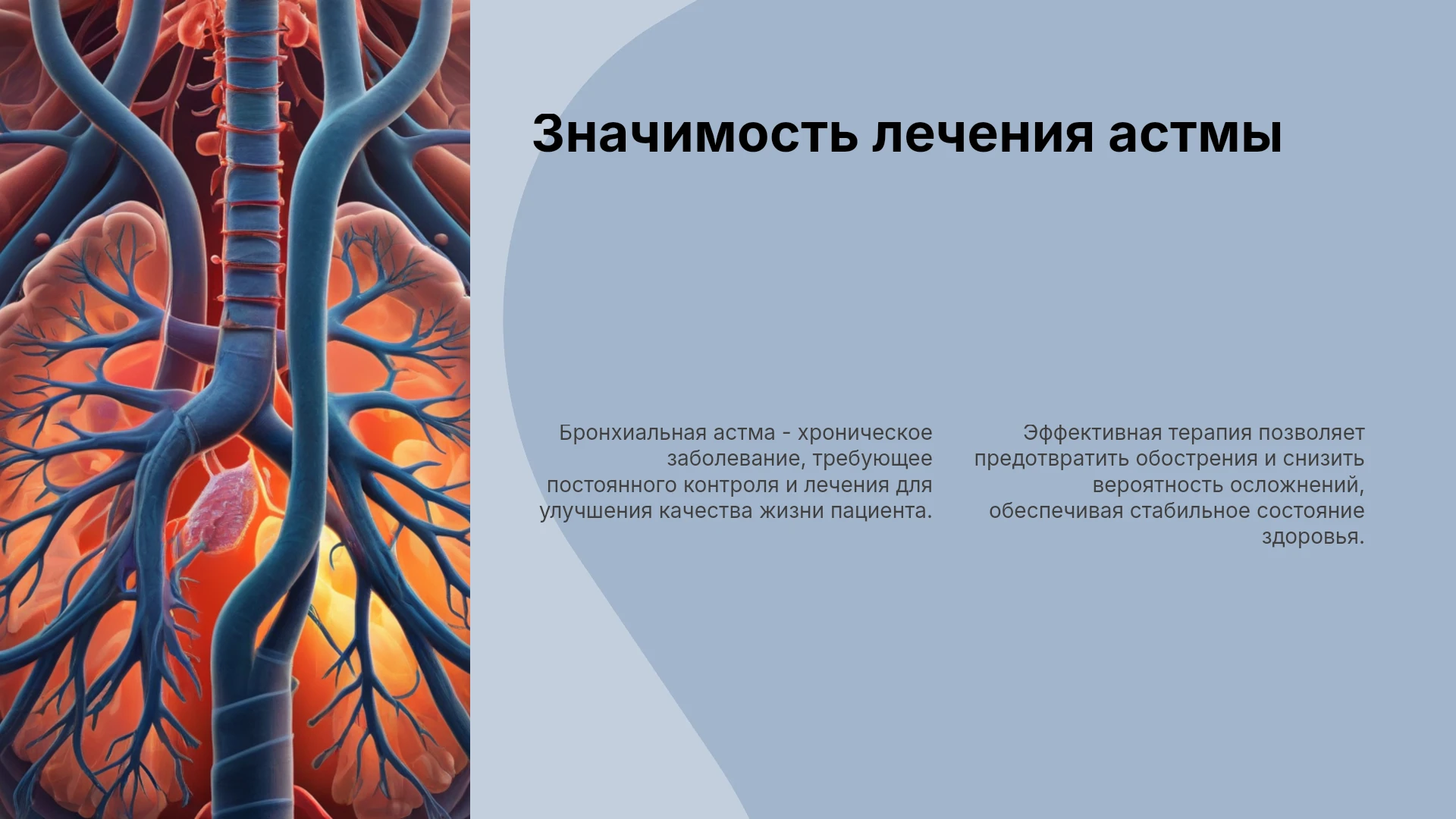 Значимость лечения астмы

Бронхиальная астма - хроническое заболевание, требующее постоянного контроля и лечения для улучшения качества жизни пациента.

Эффективная терапия позволяет предотвратить обострения и снизить вероятность осложнений, обеспечивая стабильное состояние здоровья.